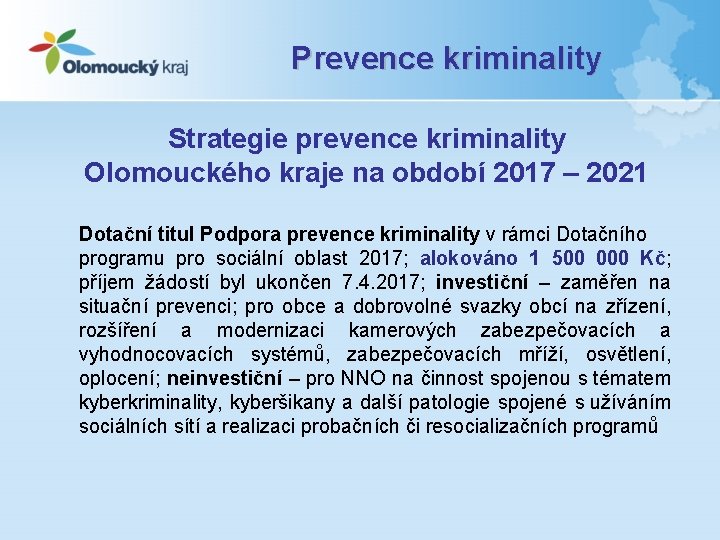 Olomoucký kraj

Prevence kriminality

Strategie prevence kriminality
Olomouckého kraje na období 2017 – 2021

Dotační titul Podpora prevence kriminality v rámci Dotačního programu pro sociální oblast 2017; alokováno 1 500 000 Kč; příjem žádostí byl ukončen 7.4.2017; investiční – zaměřen na situační prevenci; pro obce a dobrovolné svazky obcí na zřízení, rozšíření a modernizaci kamerových zabezpečovacích a vyhodnocovacích systémů, zabezpečovacích mříží, osvětlení, oplocení; neinvestiční – pro NNO na činnost spojenou s tématem kyberkriminality, kyberšikany a další patologie spojené s užíváním sociálních sítí a realizaci probačních či resocializačních programů